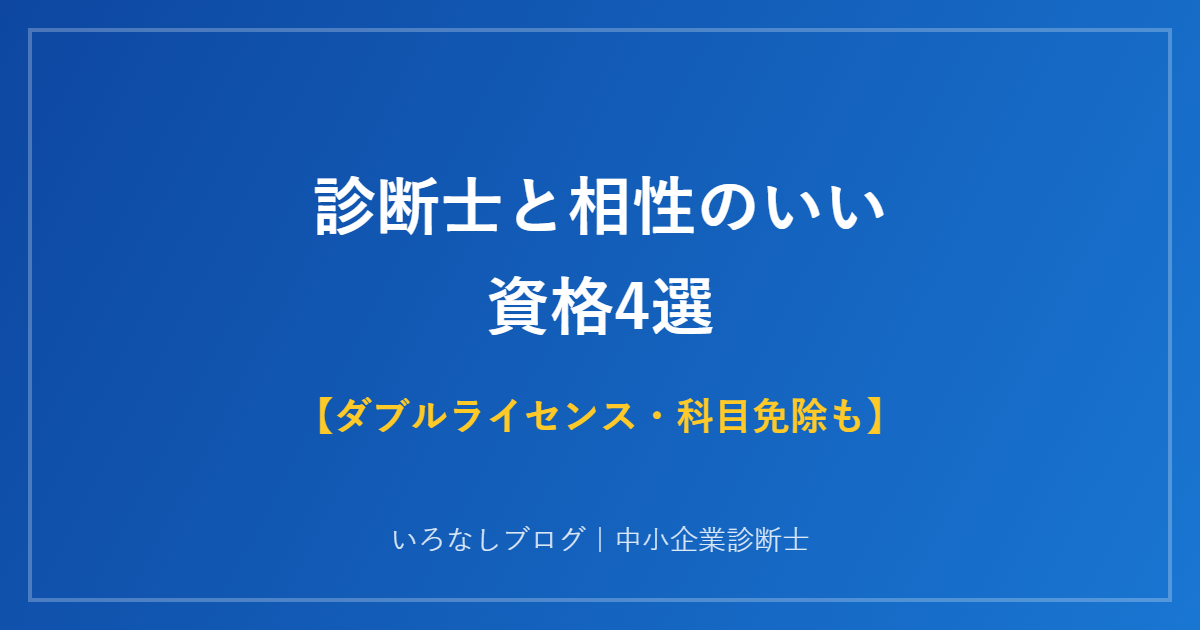 診断士と相性のいい
資格4選

【ダブルライセンス・科目免除も】

いろなしブログ｜中小企業診断士